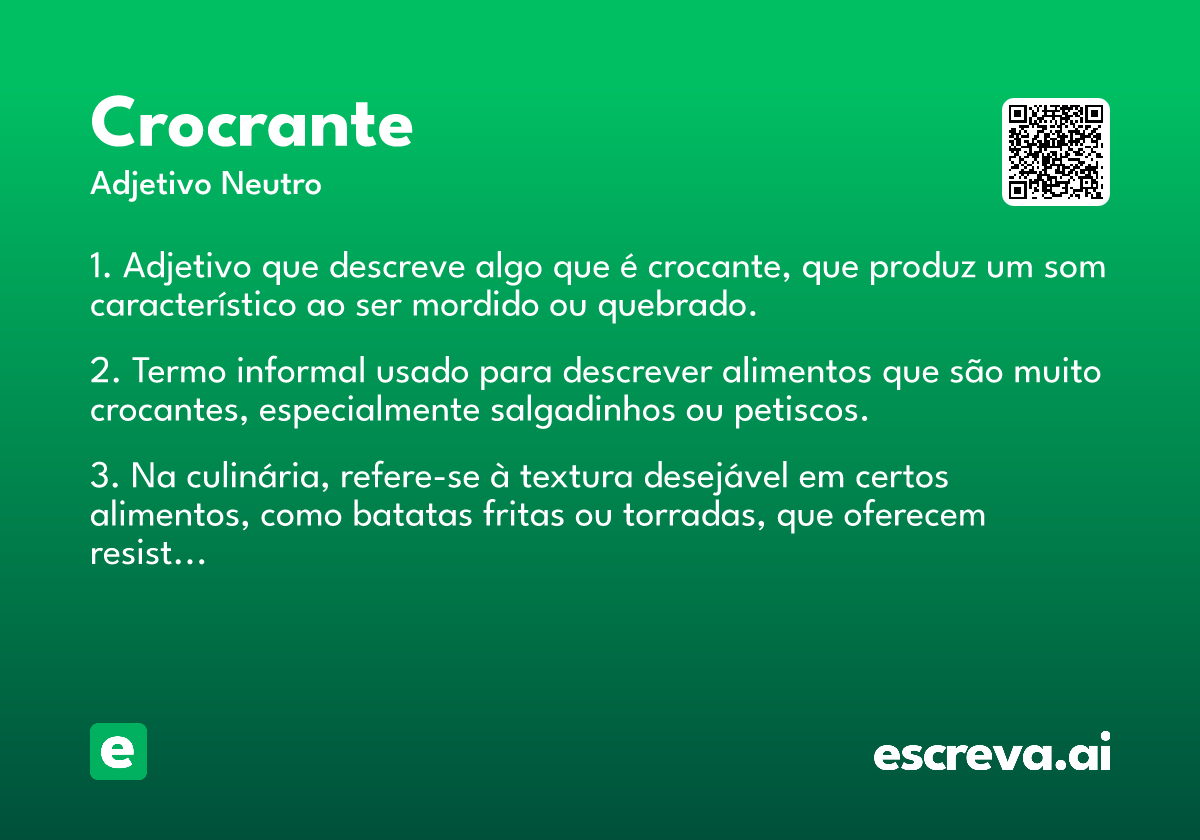 Crocrante
Adjetivo Neutro

1. Adjetivo que descreve algo que é crocante, que produz um som característico ao ser mordido ou quebrado.

2. Termo informal usado para descrever alimentos que são muito crocantes, especialmente salgadinhos ou petiscos.

3. Na culinária, refere-se à textura desejável em certos alimentos, como batatas fritas ou torradas, que oferecem resist…

e

escreva.ai